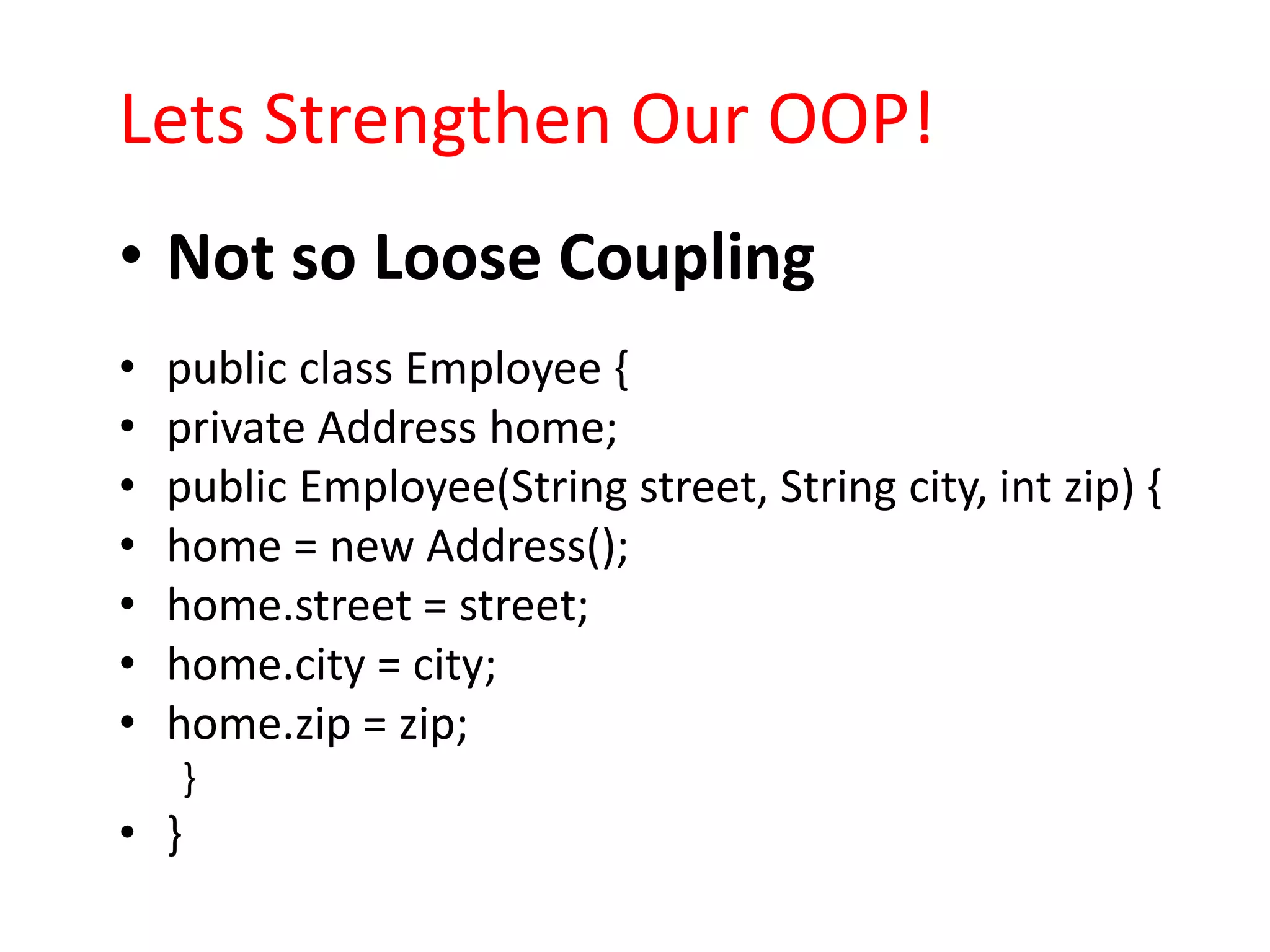 Lets Strengthen Our OOP!

• Not so Loose Coupling

• public class Employee {
• private Address home;
• public Employee(String street, String city, int zip) {
• home = new Address();
• home.street = street;
• home.city = city;
• home.zip = zip;
}
• }